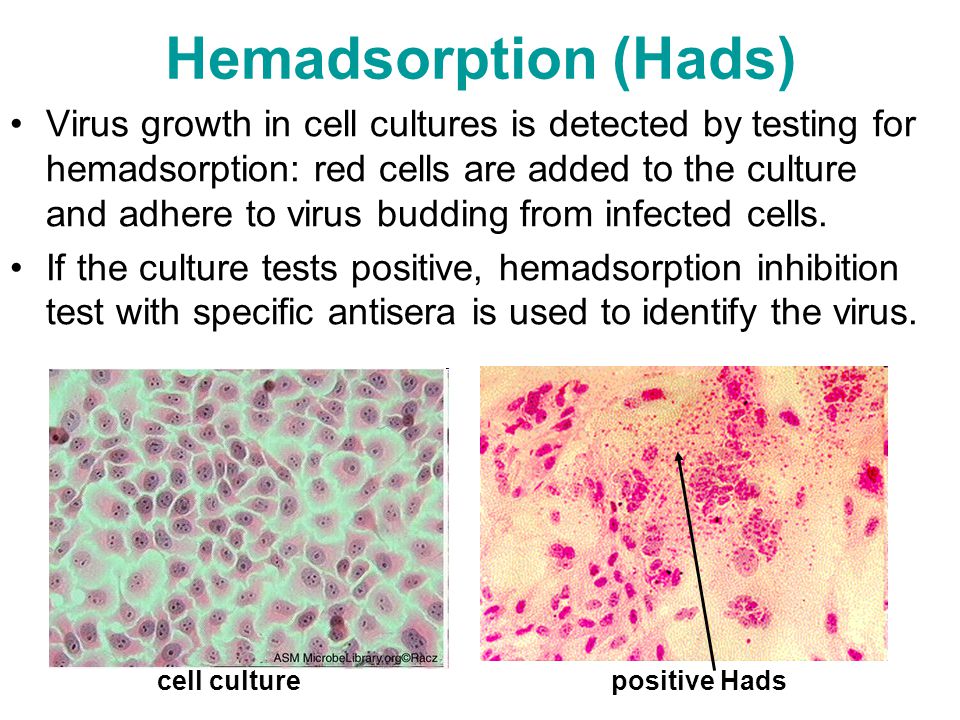 Hemadsorption (Hads)

• Virus growth in cell cultures is detected by testing for hemadsorption: red cells are added to the culture and adhere to virus budding from infected cells.

• If the culture tests positive, hemadsorption inhibition test with specific antisera is used to identify the virus.

ASM MicrobeLibrary.org©Racz

cell culture

positive Hads